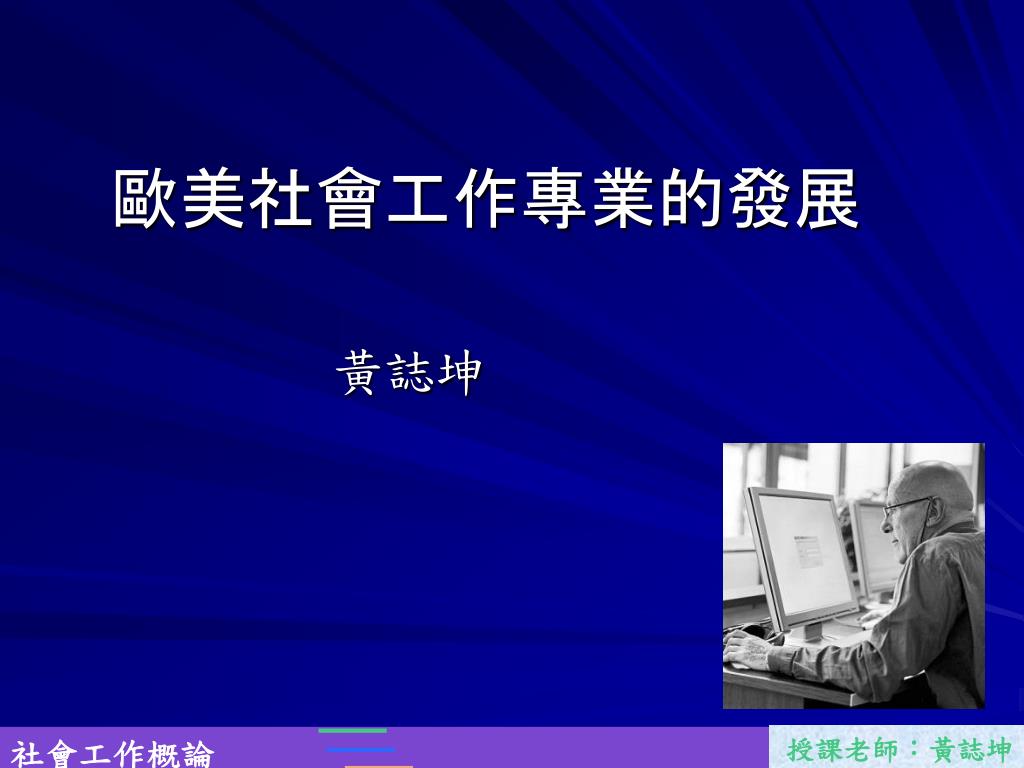 歐美社會工作專業的發展

黃誌坤

社會工作概論

授課老師：黃誌坤